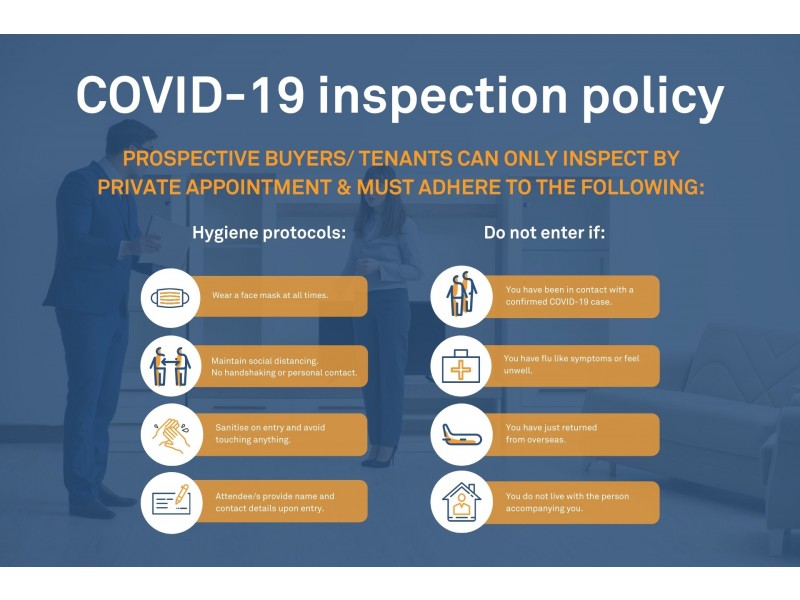 COVID-19 inspection policy

PROSPECTIVE BUYERS/ TENANTS CAN ONLY INSPECT BY PRIVATE APPOINTMENT & MUST ADHERE TO THE FOLLOWING:

Hygiene protocols:

Wear a face mask at all times.

Maintain social distancing. No handshaking or personal contact.

Sanitise on entry and avoid touching anything.

Attendee/s provide name and contact details upon entry.

Do not enter if:

You have been in contact with a confirmed COVID-19 case.

You have flu like symptoms or feel unwell.

You have just returned from overseas.

You do not live with the person accompanying you.